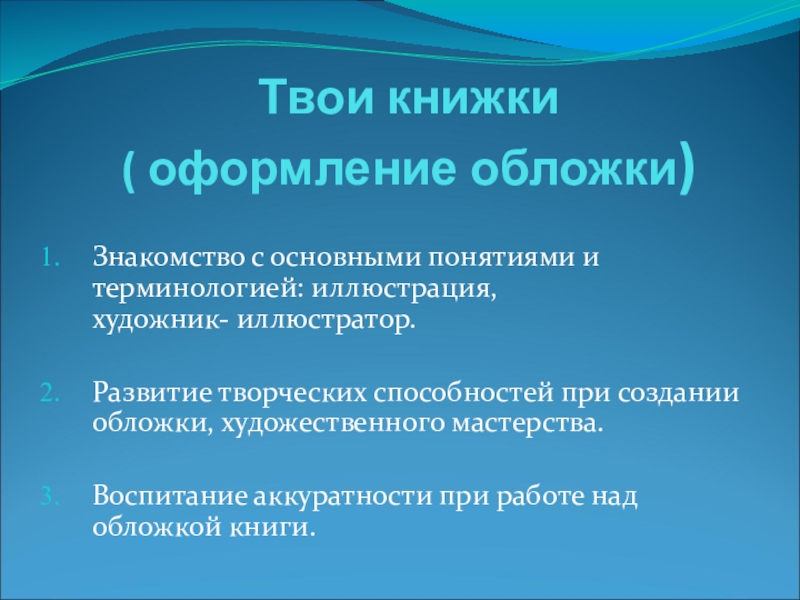 Твои книжки
( оформление обложки)

1. Знакомство с основными понятиями и терминологией: иллюстрация, художник- иллюстратор.

2. Развитие творческих способностей при создании обложки, художественного мастерства.

3. Воспитание аккуратности при работе над обложкой книги.